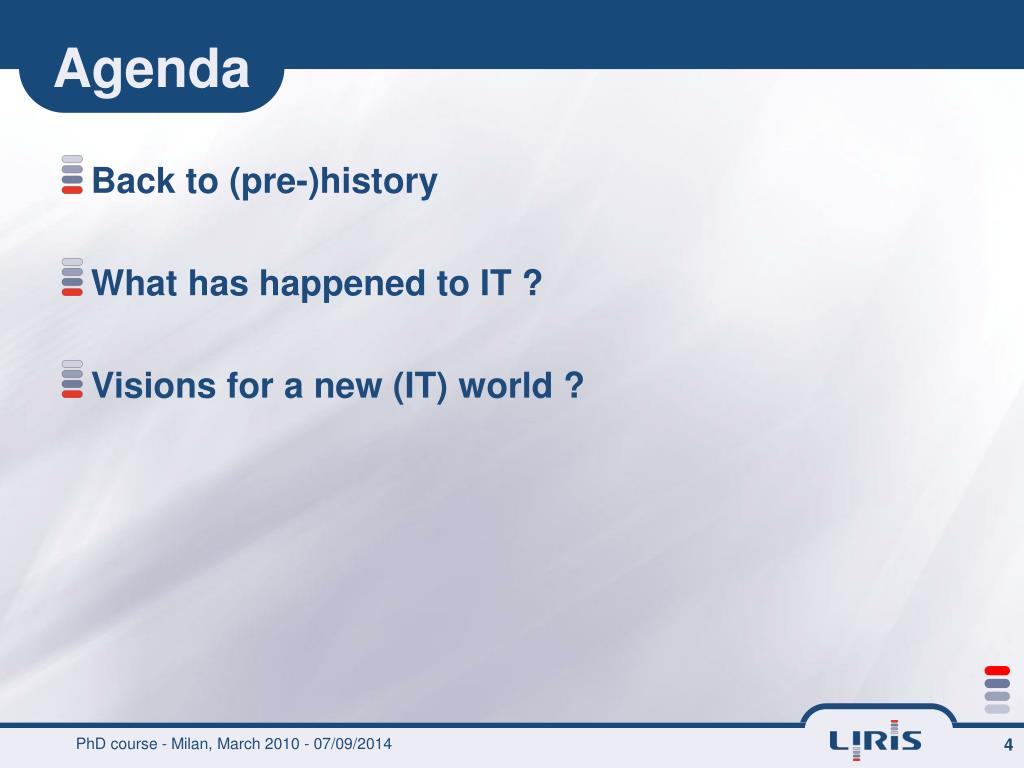 Agenda

Back to (pre-)history

What has happened to IT ?

Visions for a new (IT) world ?

PhD course - Milan, March 2010 - 07/09/2014

LIRIS

4